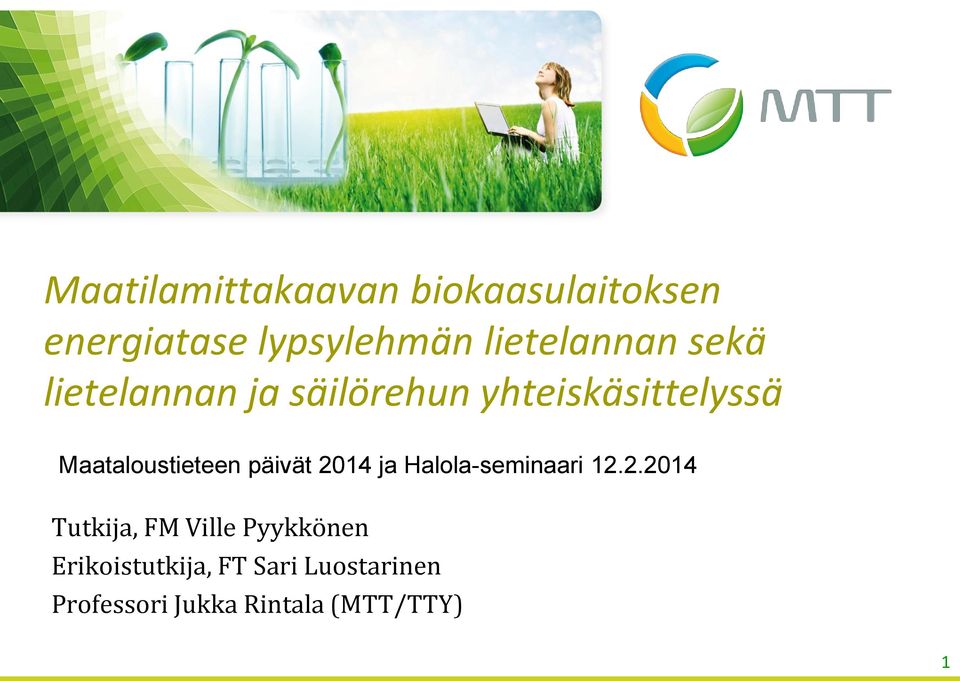 MTT

Maatilamittakaavan biokaasulaitoksen energiatase lypsylehmän lietelannan sekä lietelannan ja säilörehun yhteiskäsittelyssä

Maataloustieteen päivät 2014 ja Halola-seminaari 12.2.2014

Tutkija, FM Ville Pyykkönen

Erikoistutkija, FT Sari Luostarinen

Professori Jukka Rintala (MTT/TTY)

1